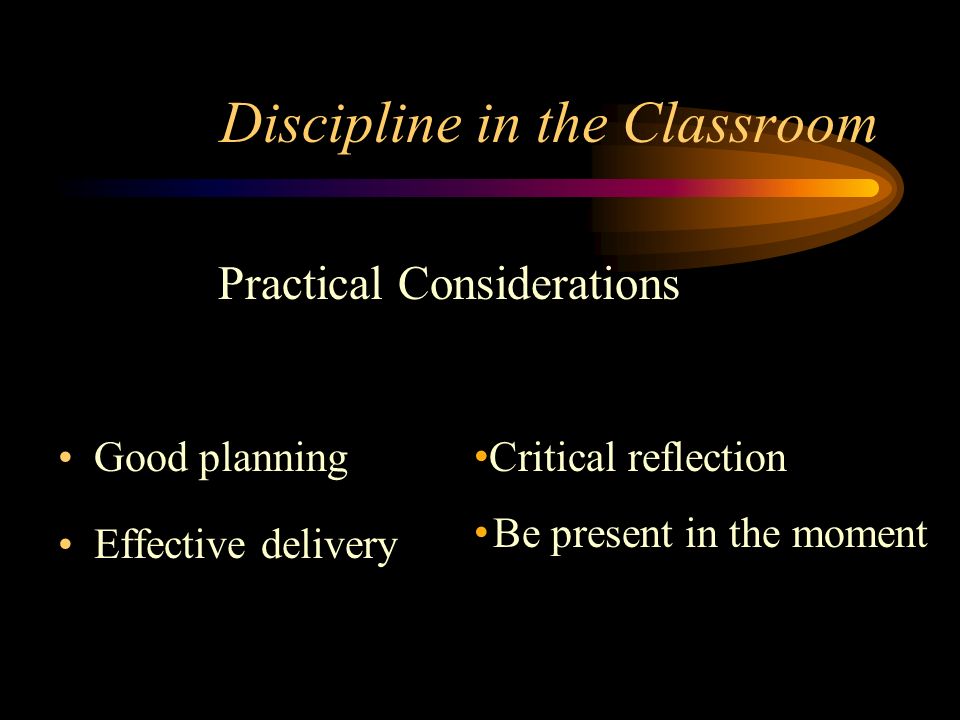 Discipline in the Classroom

Practical Considerations

• Good planning

• Effective delivery

•Critical reflection

•Be present in the moment